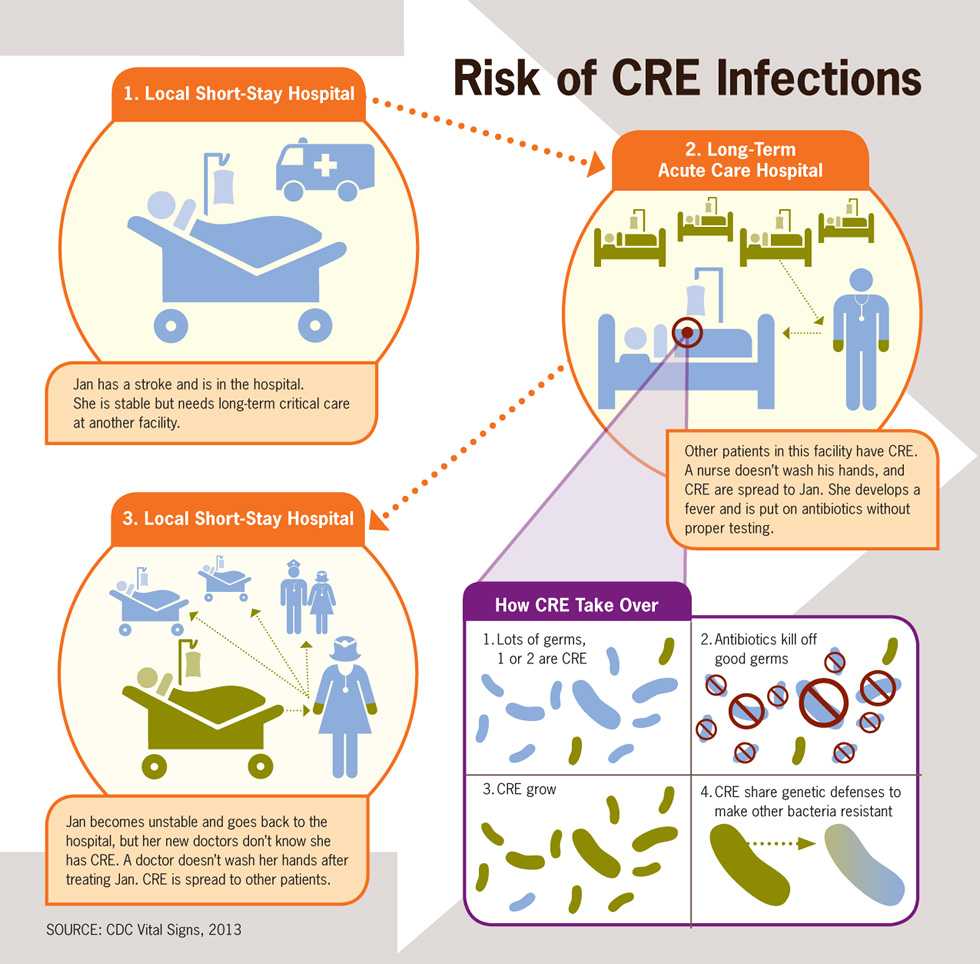 Risk of CRE Infections

1. Local Short-Stay Hospital

Jan has a stroke and is in the hospital. She is stable but needs long-term critical care at another facility.

2. Long-Term Acute Care Hospital

Other patients in this facility have CRE. A nurse doesn't wash his hands, and CRE are spread to Jan. She develops a fever and is put on antibiotics without proper testing.

3. Local Short-Stay Hospital

Jan becomes unstable and goes back to the hospital, but her new doctors don't know she has CRE. A doctor doesn't wash her hands after treating Jan. CRE is spread to other patients.

How CRE Take Over

1. Lots of germs, 1 or 2 are CRE

2. Antibiotics kill off good germs

3. CRE grow

4. CRE share genetic defenses to make other bacteria resistant

SOURCE: CDC Vital Signs, 2013